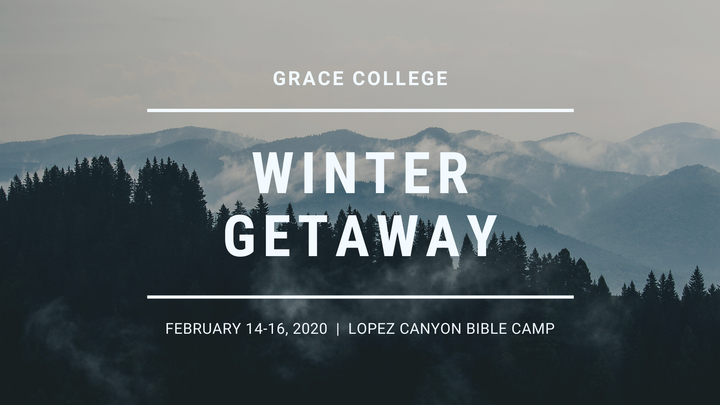 GRACE COLLEGE

WINTER GETAWAY

FEBRUARY 14-16, 2020 | LOPEZ CANYON BIBLE CAMP